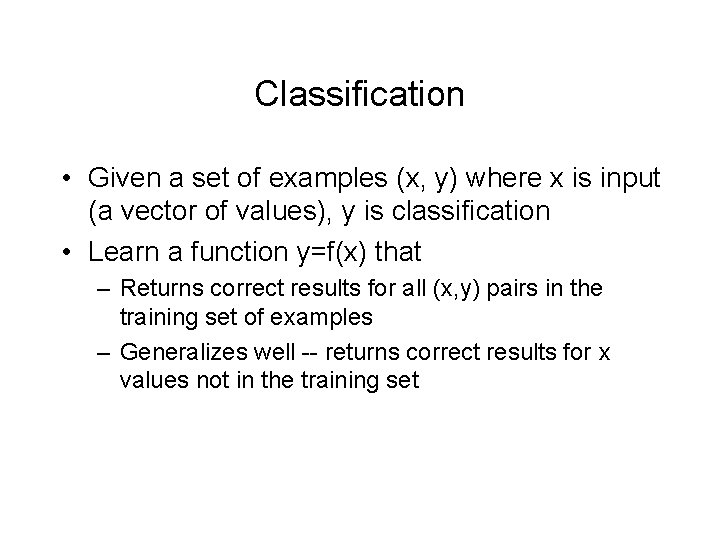 Classification

• Given a set of examples (x, y) where x is input (a vector of values), y is classification

• Learn a function y=f(x) that

– Returns correct results for all (x,y) pairs in the training set of examples

– Generalizes well -- returns correct results for x values not in the training set